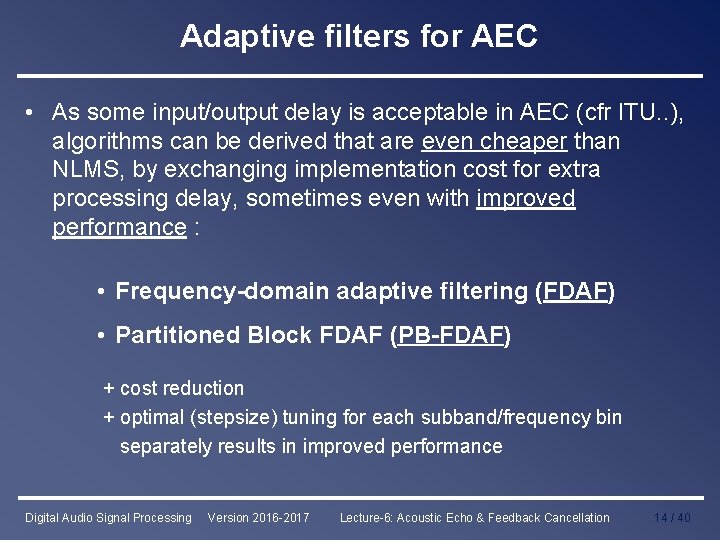 Adaptive filters for AEC

• As some input/output delay is acceptable in AEC (cfr ITU..), algorithms can be derived that are even cheaper than NLMS, by exchanging implementation cost for extra processing delay, sometimes even with improved performance :

• Frequency-domain adaptive filtering (FDAF)

• Partitioned Block FDAF (PB-FDAF)

+ cost reduction
+ optimal (stepsize) tuning for each subband/frequency bin separately results in improved performance

Digital Audio Signal Processing Version 2016-2017 Lecture-6: Acoustic Echo & Feedback Cancellation 14 / 40